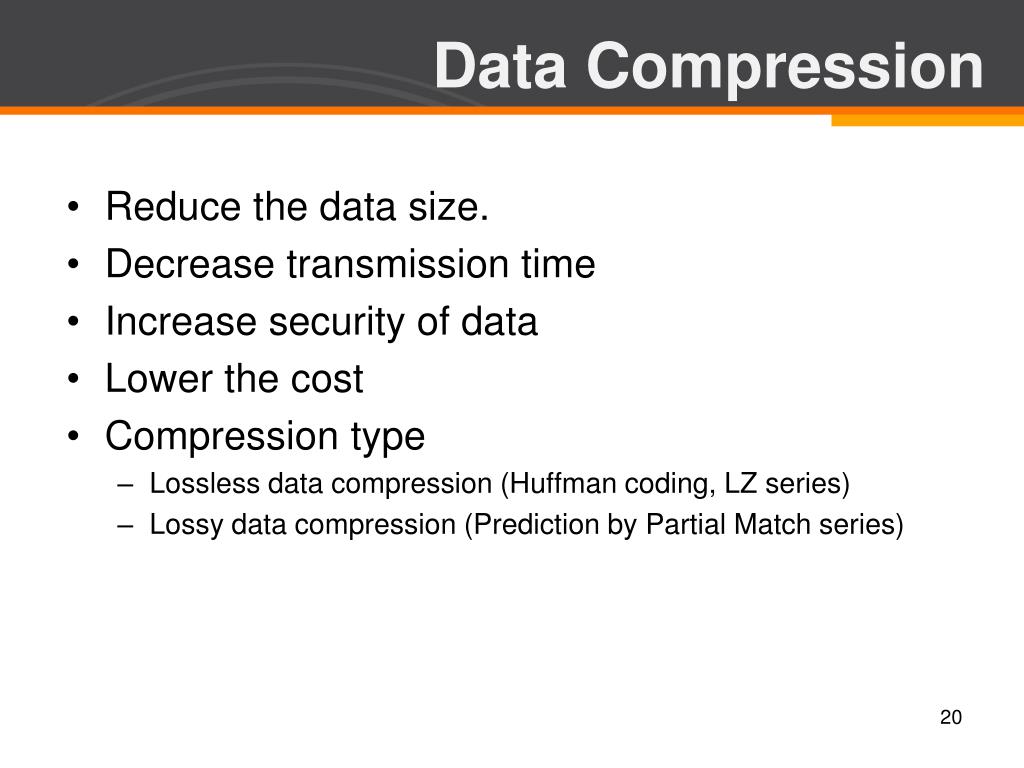 Data Compression

• Reduce the data size.
• Decrease transmission time
• Increase security of data
• Lower the cost
• Compression type
– Lossless data compression (Huffman coding, LZ series)
– Lossy data compression (Prediction by Partial Match series)

20